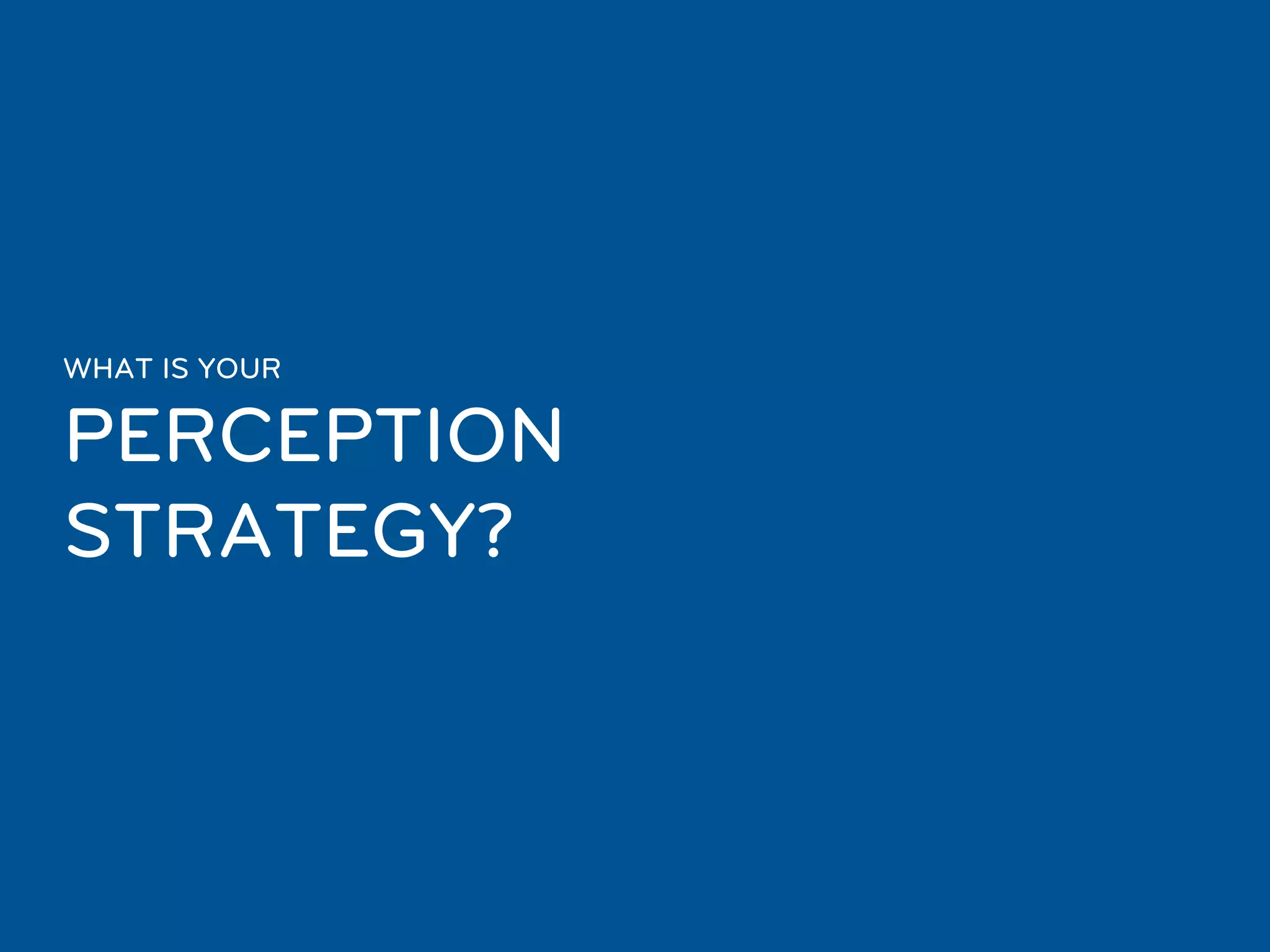 WHAT IS YOUR
PERCEPTION
STRATEGY?